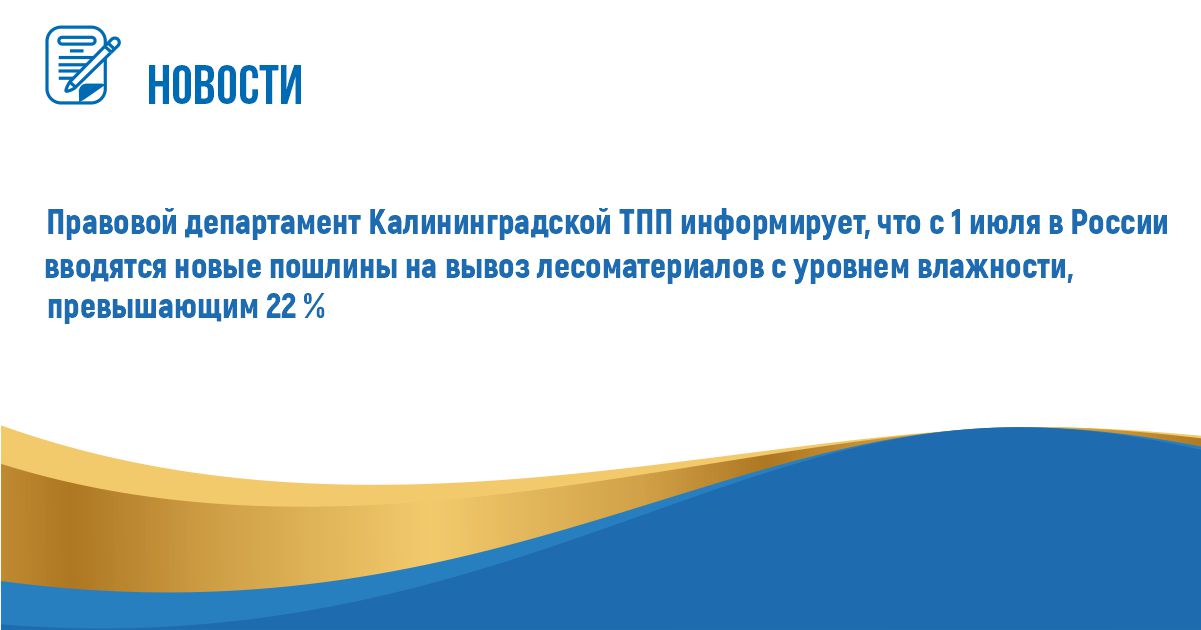 НОВОСТИ

Правовой департамент Калининградской ТПП информирует, что с 1 июля в России вводятся новые пошлины на вывоз лесоматериалов с уровнем влажности, превышающим 22 %